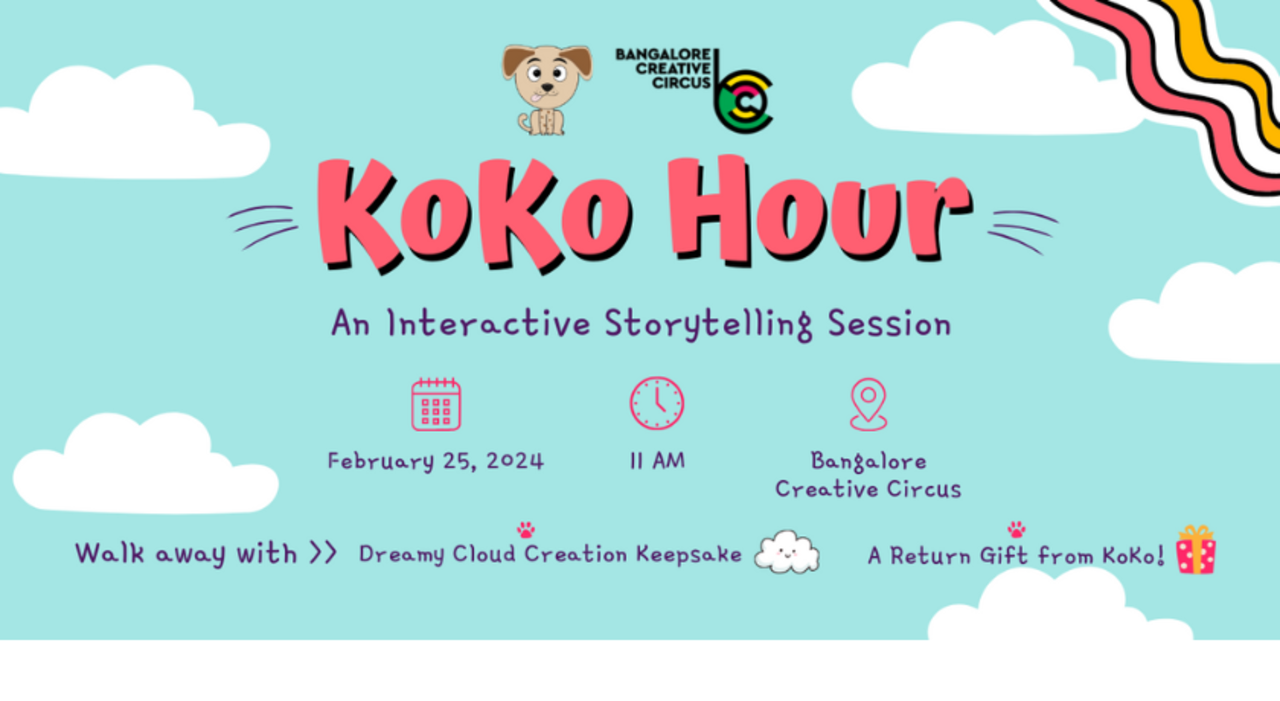 BANGALORE CREATIVE CIRCUS

KoKo Hour

An Interactive Storytelling Session

February 25, 2024

11 AM

Bangalore Creative Circus

Walk away with >> Dreamy Cloud Creation Keepsake A Return Gift from KoKo!